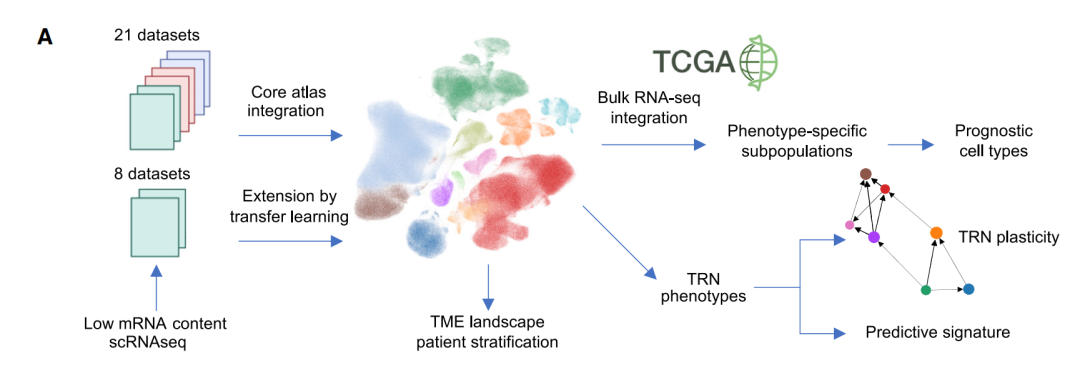 A

21 datasets

8 datasets

Low mRNA content scRNAseq

Core atlas integration

Extension by transfer learning

TME landscape patient stratification

TCGA

Bulk RNA-seq integration

Phenotype-specific subpopulations

Prognostic cell types

TRN phenotypes

TRN plasticity

Predictive signature